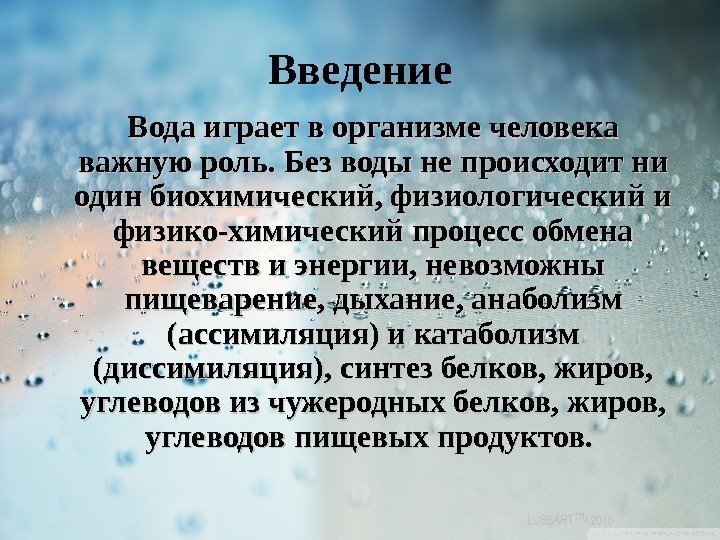 Введение

Вода играет в организме человека важную роль. Без воды не происходит ни один биохимический, физиологический и физико-химический процесс обмена веществ и энергии, невозможны пищеварение, дыхание, анаболизм (ассимиляция) и катаболизм (диссимиляция), синтез белков, жиров, углеводов из чужеродных белков, жиров, углеводов пищевых продуктов.

LUBBART™/ 2010